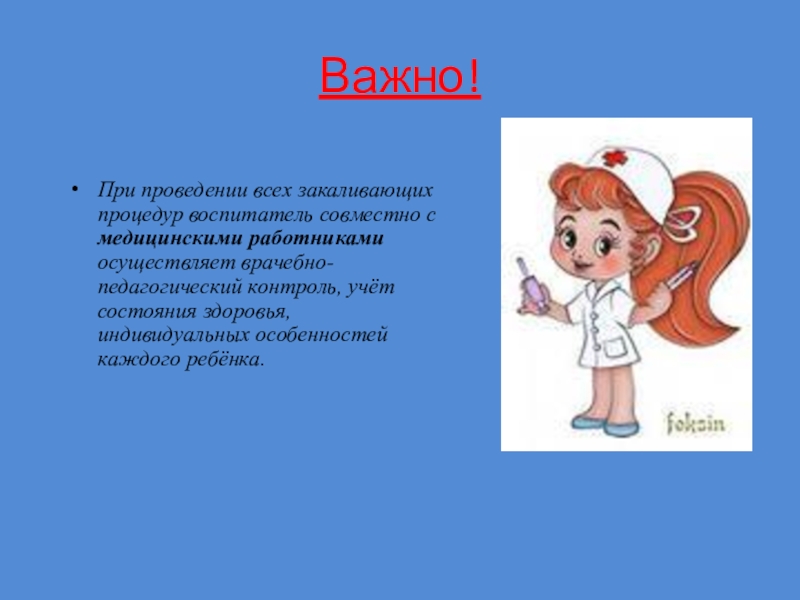 Важно!

• При проведении всех закаливающих процедур воспитатель совместно с медицинскими работниками осуществляет врачебно-педагогический контроль, учёт состояния здоровья, индивидуальных особенностей каждого ребёнка.

fokzin